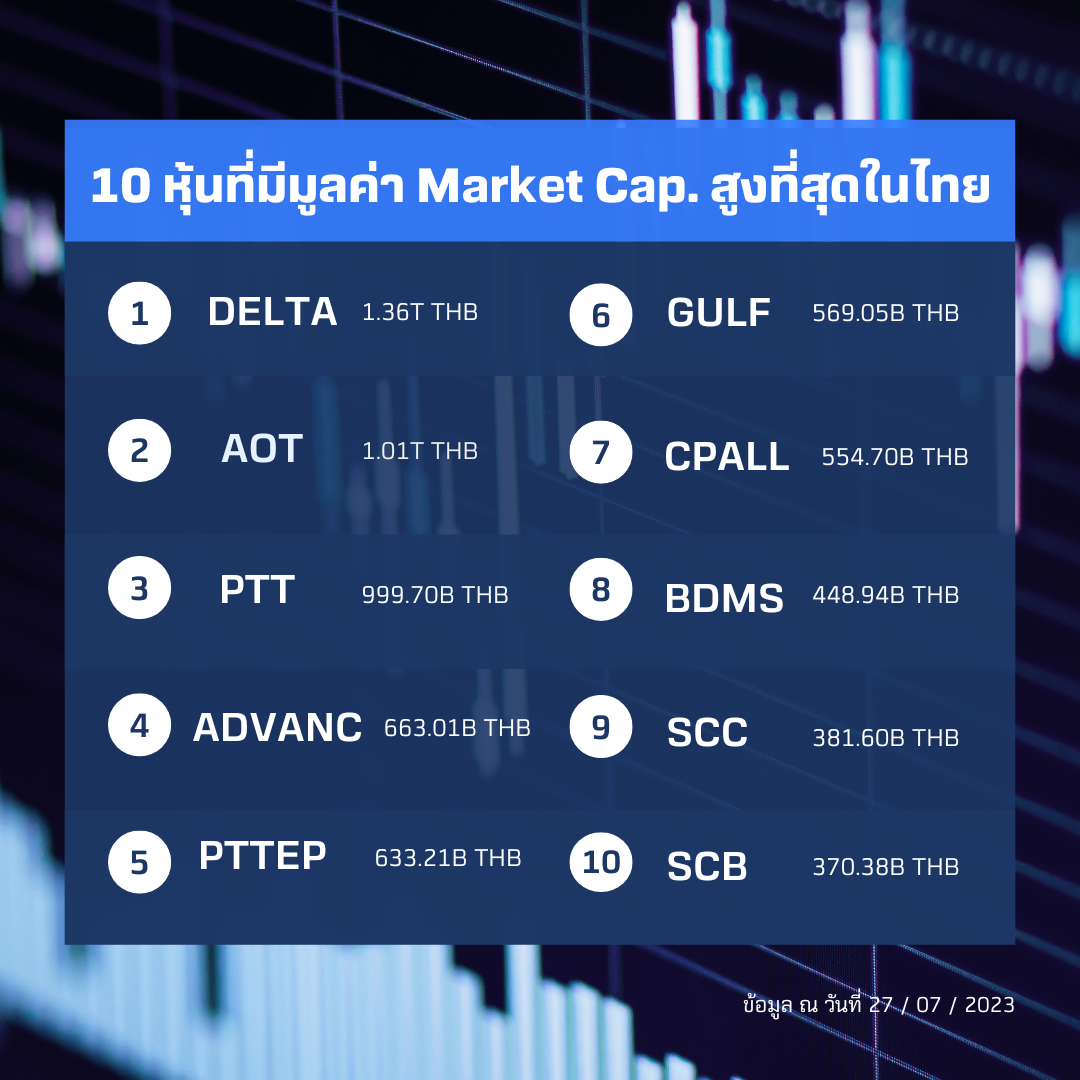 10 หุ้นที่มีมูลค่า Market Cap. สูงที่สุดในไทย

1 DELTA 1.36T THB

2 AOT 1.01T THB

3 PTT 999.70B THB

4 ADVANC 663.01B THB

5 PTTEP 633.21B THB

6 GULF 569.05B THB

7 CPALL 554.70B THB

8 BDMS 448.94B THB

9 SCC 381.60B THB

10 SCB 370.38B THB

ข้อมูล ณ วันที่ 27 / 07 / 2023